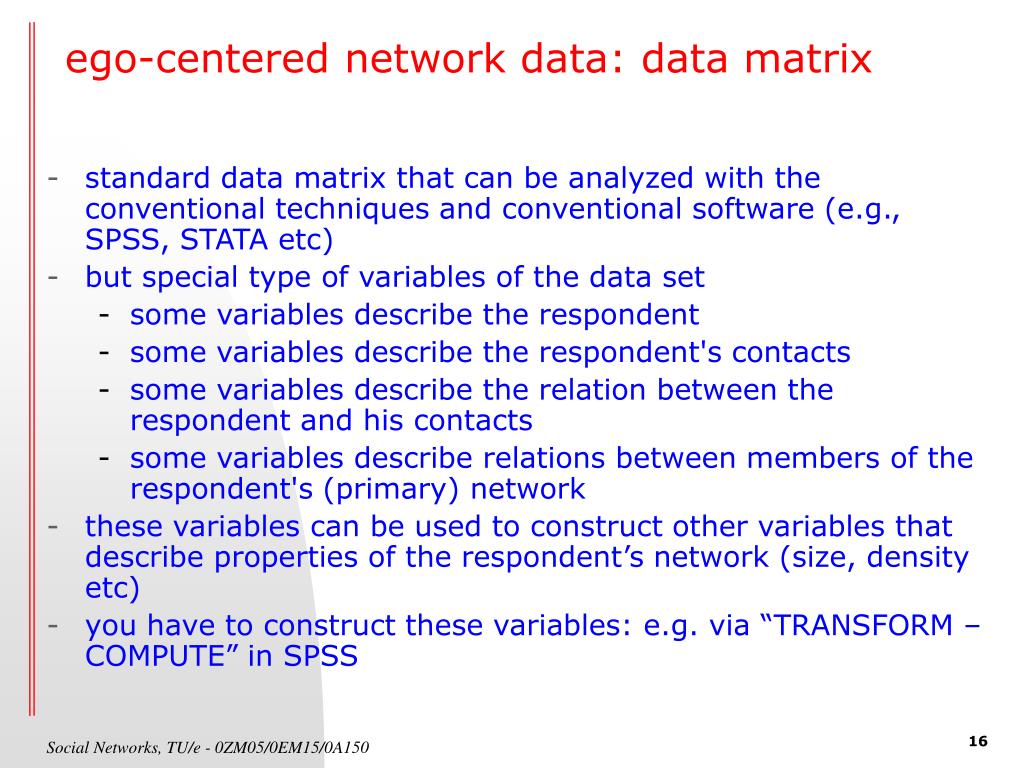 ego-centered network data: data matrix

- standard data matrix that can be analyzed with the conventional techniques and conventional software (e.g., SPSS, STATA etc)
- but special type of variables of the data set
  - some variables describe the respondent
  - some variables describe the respondent's contacts
  - some variables describe the relation between the respondent and his contacts
  - some variables describe relations between members of the respondent's (primary) network
- these variables can be used to construct other variables that describe properties of the respondent’s network (size, density etc)
- you have to construct these variables: e.g. via “TRANSFORM – COMPUTE” in SPSS

Social Networks, TU/e - 0ZM05/0EM15/0A150

16